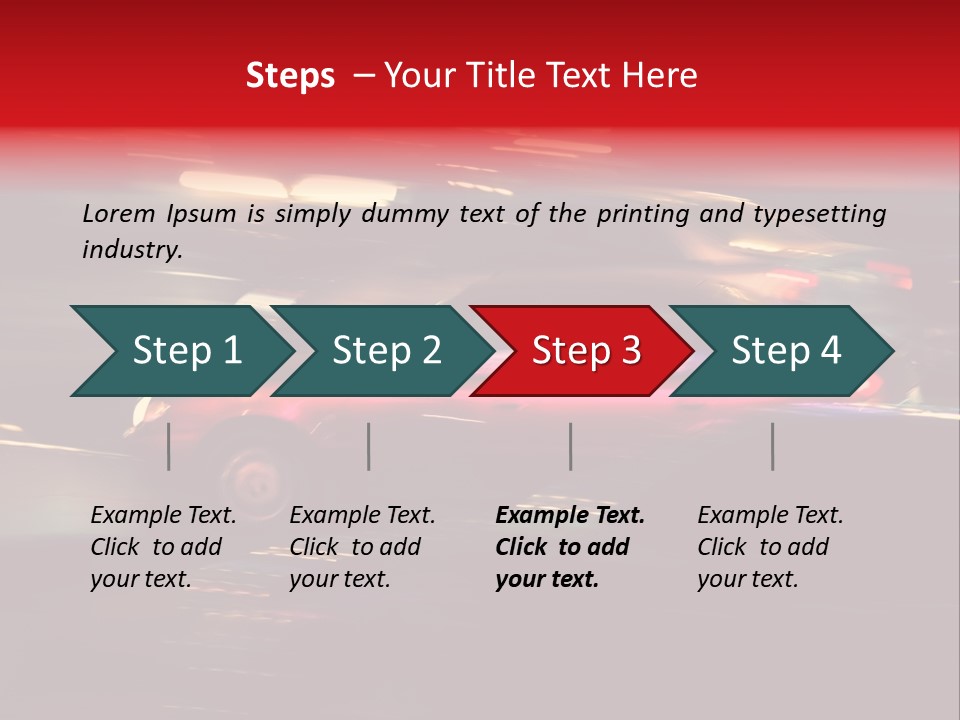 Steps – Your Title Text Here

Lorem Ipsum is simply dummy text of the printing and typesetting industry.

Step 1

Step 2

Step 3

Step 4

Example Text. Click to add your text.

Example Text. Click to add your text.

Example Text. Click to add your text.

Example Text. Click to add your text.